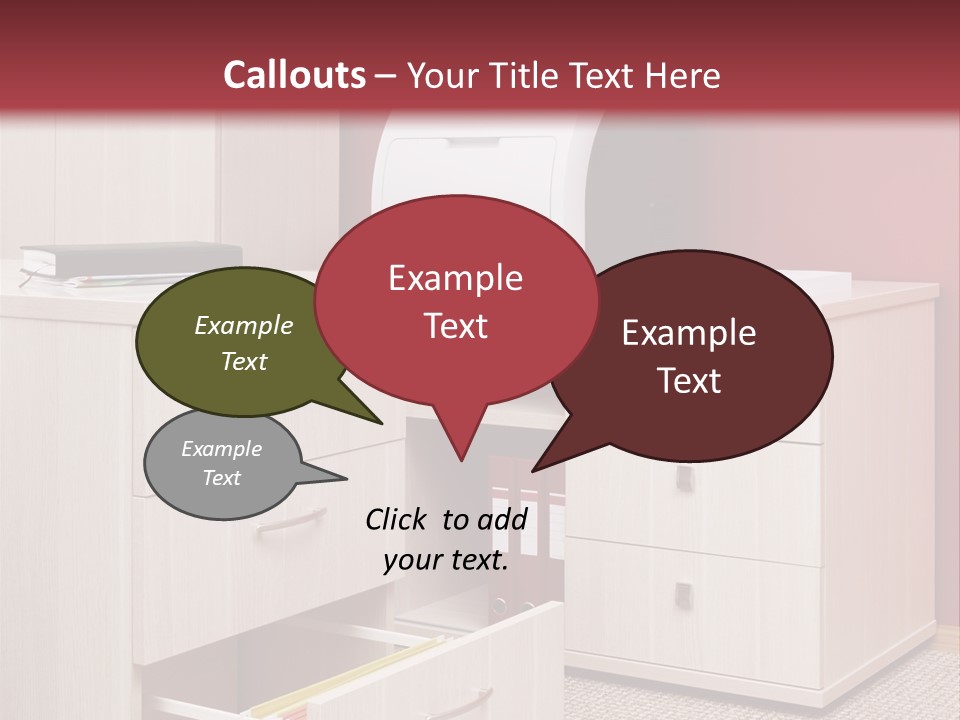 Callouts – Your Title Text Here

Example Text

Example Text

Example Text

Example Text

Click to add your text.